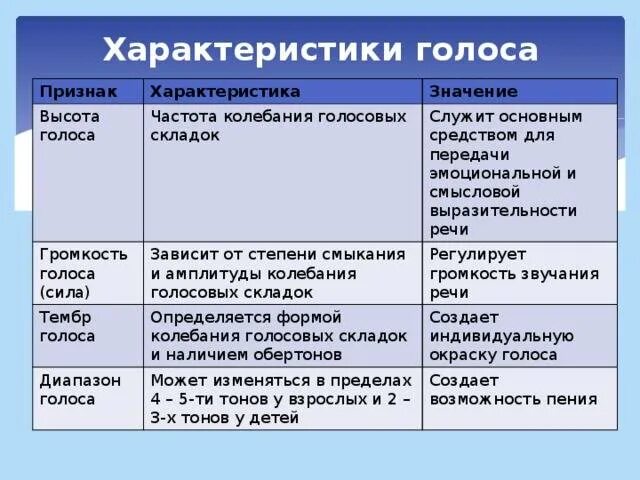 Характеристики голоса

| Признак | Характеристика | Значение |
|---|---|---|
| Высота голоса | Частота колебания голосовых складок | Служит основным средством для передачи эмоциональной и смысловой выразительности речи |
| Громкость голоса (сила) | Зависит от степени смыкания и амплитуды колебания голосовых складок | Регулирует громкость звучания речи |
| Тембр голоса | Определяется формой колебания голосовых складок и наличием обертонов | Создает индивидуальную окраску голоса |
| Диапазон голоса | Может изменяться в пределах 4 – 5-ти тонов у взрослых и 2 – 3-х тонов у детей | Создает возможность пения |